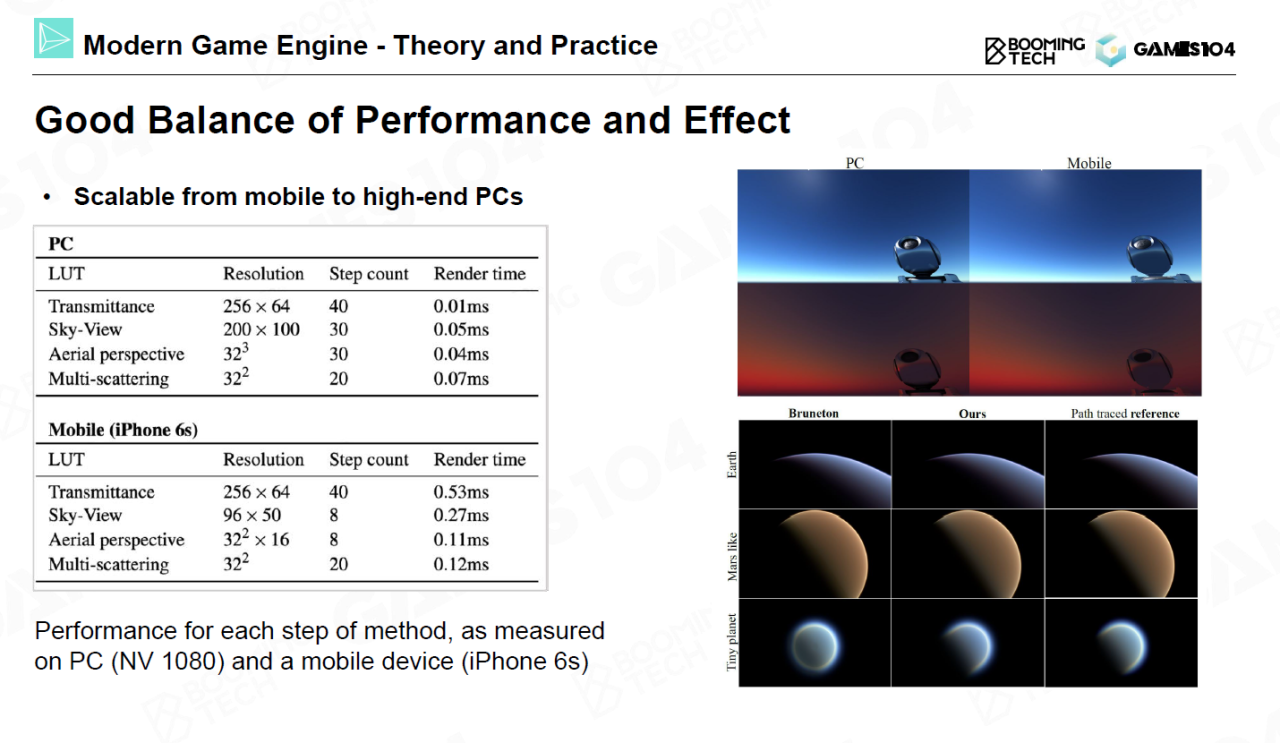 Modern Game Engine - Theory and Practice

BOOMING TECH GAMES104

Good Balance of Performance and Effect

• Scalable from mobile to high-end PCs

PC

| LUT | Resolution | Step count | Render time |
|---|---|---|---|
| Transmittance | $256 \times 64$ | 40 | 0.01ms |
| Sky-View | $200 \times 100$ | 30 | 0.05ms |
| Aerial perspective | $32^3$ | 30 | 0.04ms |
| Multi-scattering | $32^2$ | 20 | 0.07ms |

Mobile (iPhone 6s)

| LUT | Resolution | Step count | Render time |
|---|---|---|---|
| Transmittance | $256 \times 64$ | 40 | 0.53ms |
| Sky-View | $96 \times 50$ | 8 | 0.27ms |
| Aerial perspective | $32^2 \times 16$ | 8 | 0.11ms |
| Multi-scattering | $32^2$ | 20 | 0.12ms |

Performance for each step of method, as measured on PC (NV 1080) and a mobile device (iPhone 6s)

PC
Mobile

Bruneton
Ours
Path traced reference
Earth
Mars like
Tiny planet